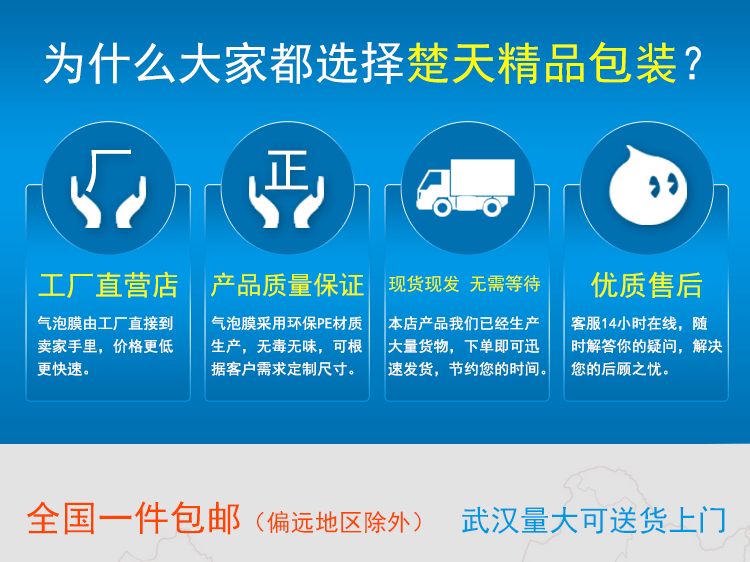 为什么大家都选择楚天精品包装？

厂

工厂直营店

气泡膜由工厂直接到卖家手里，价格更低更快速。

正

产品质量保证

气泡膜采用环保PE材质生产，无毒无味，可根据客户需求定制尺寸。

现货现发 无需等待

本店产品我们已经生产大量货物，下单即可迅速发货，节约您的时间。

优质售后

客服14小时在线，随时解答你的疑问，解决您的后顾之忧。

全国一件包邮（偏远地区除外）

武汉量大可送货上门